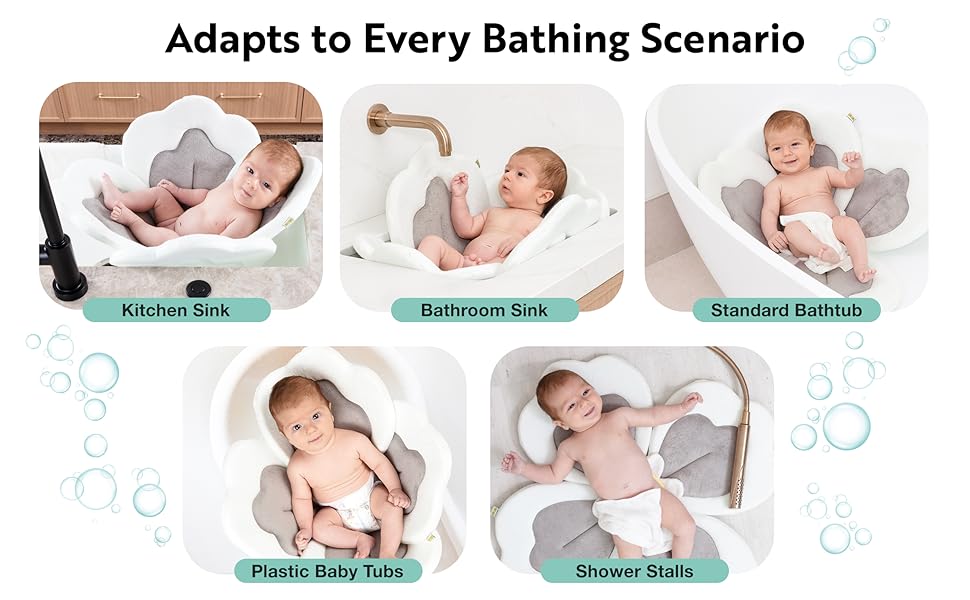 Adapts to Every Bathing Scenario

Kitchen Sink

Bathroom Sink

Standard Bathtub

Plastic Baby Tubs

Shower Stalls